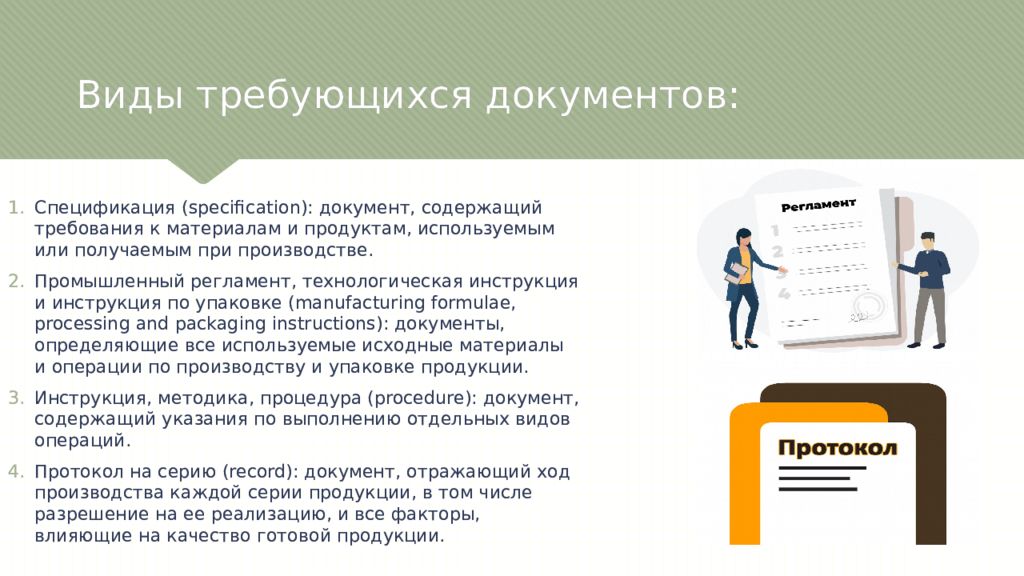 Виды требующихся документов:

1. Спецификация (specification): документ, содержащий требования к материалам и продуктам, используемым или получаемым при производстве.
2. Промышленный регламент, технологическая инструкция и инструкция по упаковке (manufacturing formulae, processing and packaging instructions): документы, определяющие все используемые исходные материалы и операции по производству и упаковке продукции.
3. Инструкция, методика, процедура (procedure): документ, содержащий указания по выполнению отдельных видов операций.
4. Протокол на серию (record): документ, отражающий ход производства каждой серии продукции, в том числе разрешение на ее реализацию, и все факторы, влияющие на качество готовой продукции.

Регламент
1
2
3
4

Протокол